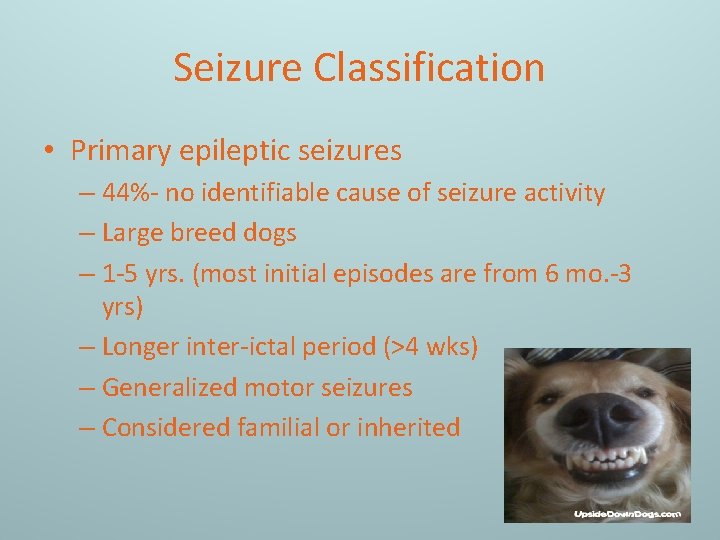 Seizure Classification

• Primary epileptic seizures
– 44%- no identifiable cause of seizure activity
– Large breed dogs
– 1-5 yrs. (most initial episodes are from 6 mo.-3 yrs)
– Longer inter-ictal period (>4 wks)
– Generalized motor seizures
– Considered familial or inherited

UpsideDownDogs.com